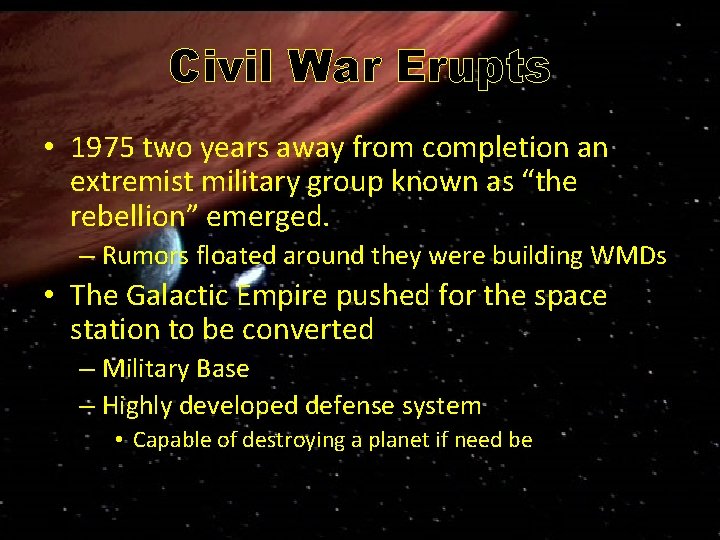 Civil War Erupts

• 1975 two years away from completion an extremist military group known as “the rebellion” emerged.
– Rumors floated around they were building WMDs
• The Galactic Empire pushed for the space station to be converted
– Military Base
– Highly developed defense system
• Capable of destroying a planet if need be